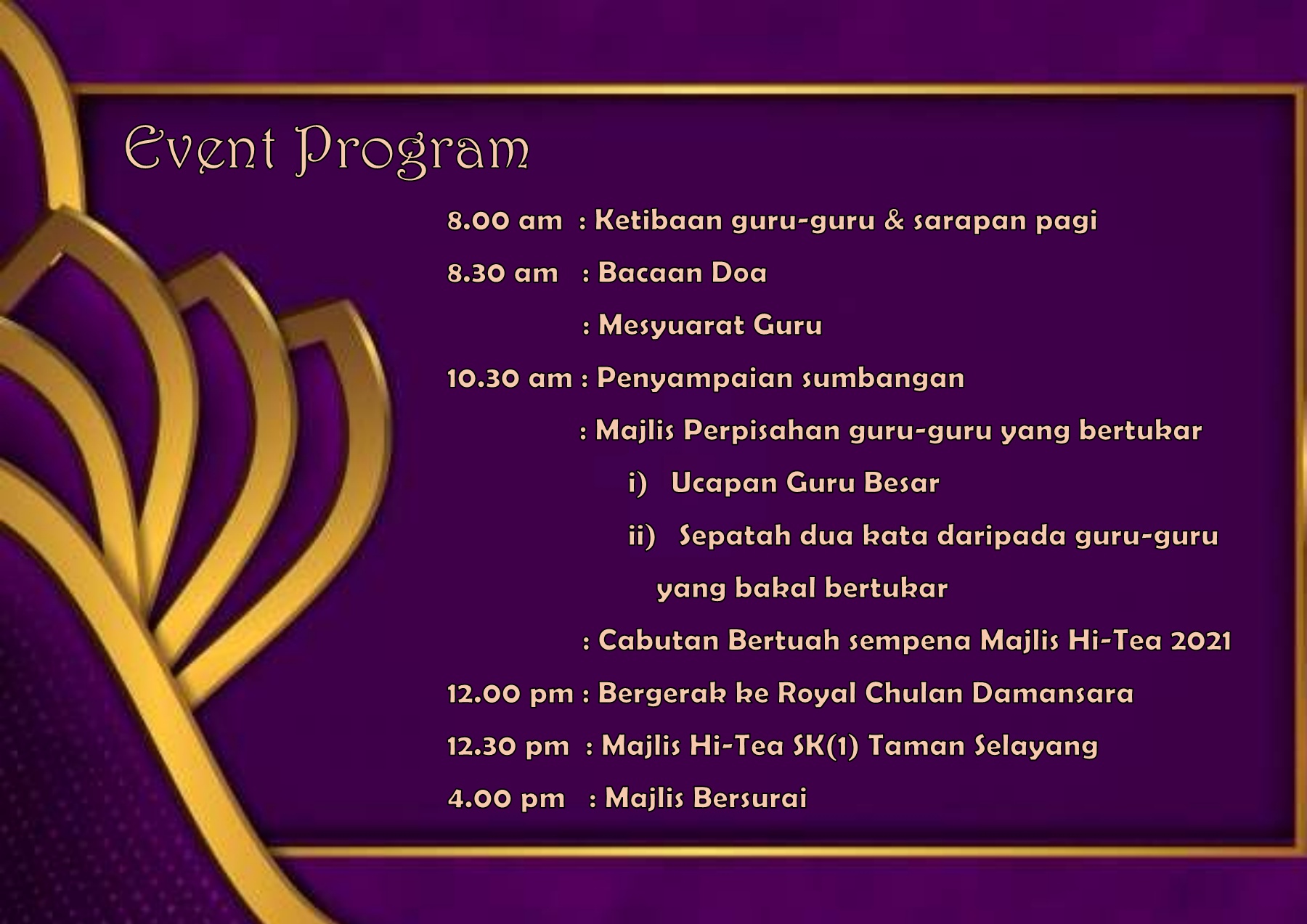 Event Program

8.00 am : Ketibaan guru-guru & sarapan pagi

8.30 am : Bacaan Doa

: Mesyuarat Guru

10.30 am : Penyampaian sumbangan

: Majlis Perpisahan guru-guru yang bertukar

i) Ucapan Guru Besar

ii) Sepatah dua kata daripada guru-guru yang bakal bertukar

: Cabutan Bertuah sempena Majlis Hi-Tea 2021

12.00 pm : Bergerak ke Royal Chulan Damansara

12.30 pm : Majlis Hi-Tea SK(1) Taman Selayang

4.00 pm : Majlis Bersurai